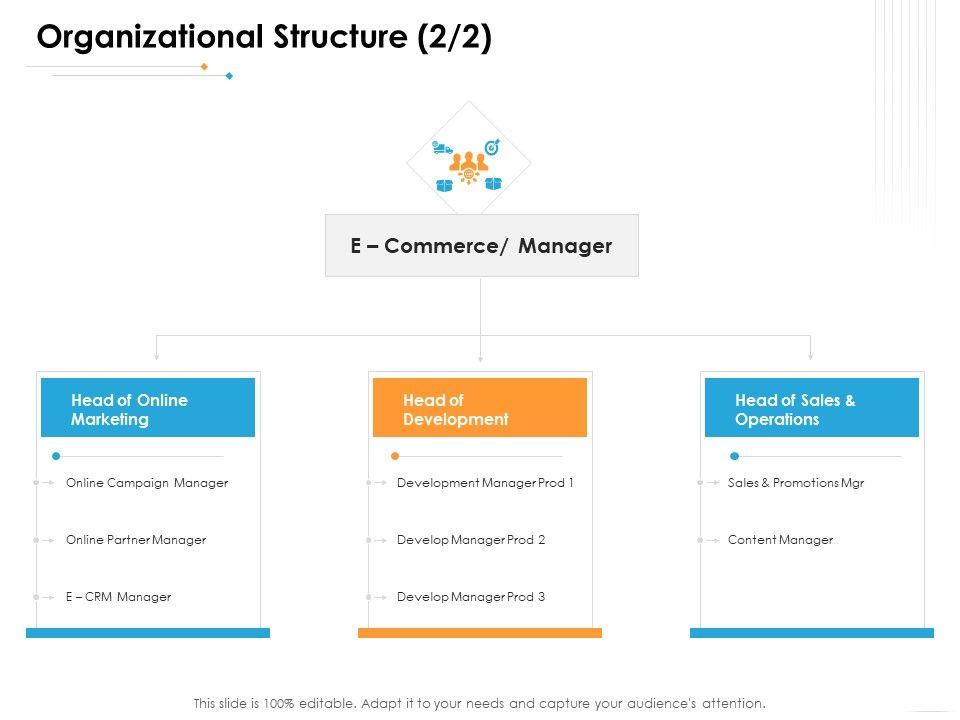 Organizational Structure (2/2)

E – Commerce/ Manager

Head of Online Marketing

Online Campaign Manager

Online Partner Manager

E – CRM Manager

Head of Development

Development Manager Prod 1

Develop Manager Prod 2

Develop Manager Prod 3

Head of Sales & Operations

Sales & Promotions Mgr

Content Manager

This slide is 100% editable. Adapt it to your needs and capture your audience's attention.